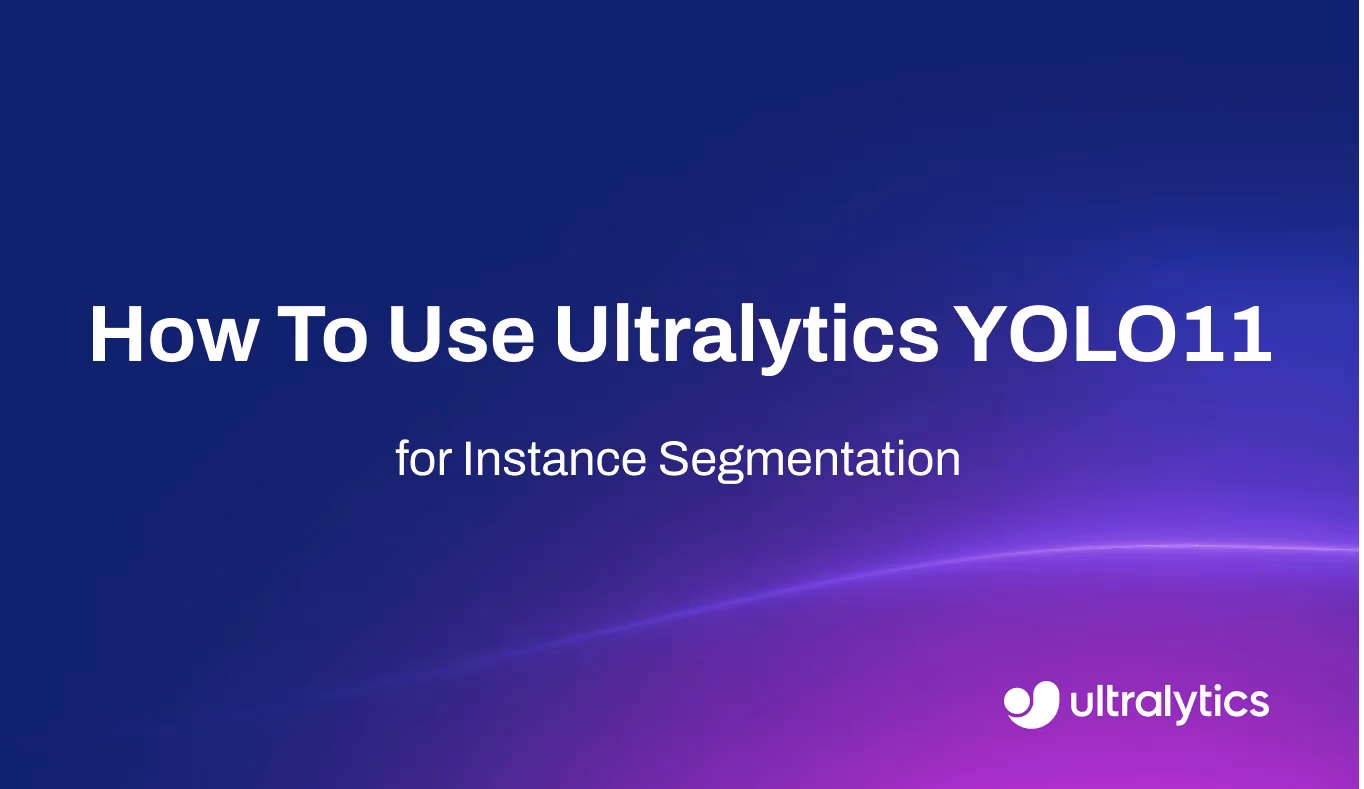 How To Use Ultralytics YOLO11

for Instance Segmentation

ultralytics